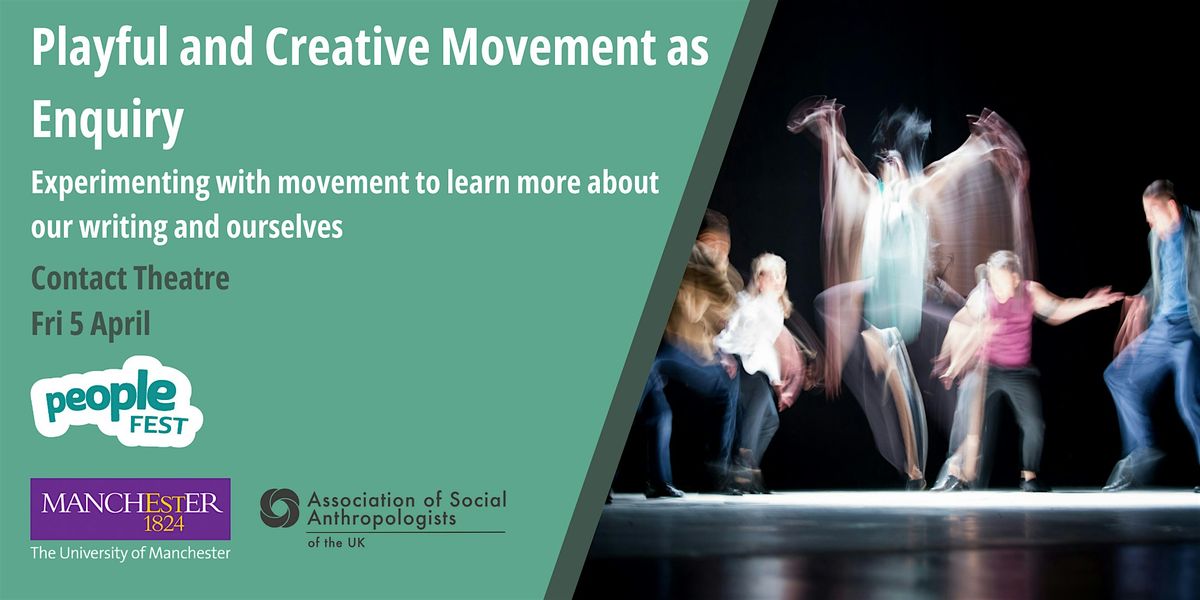 Playful and Creative Movement as Enquiry

Experimenting with movement to learn more about our writing and ourselves

Contact Theatre
Fri 5 April

people FEST

MANCHESTER 1824
The University of Manchester

Association of Social Anthropologists of the UK